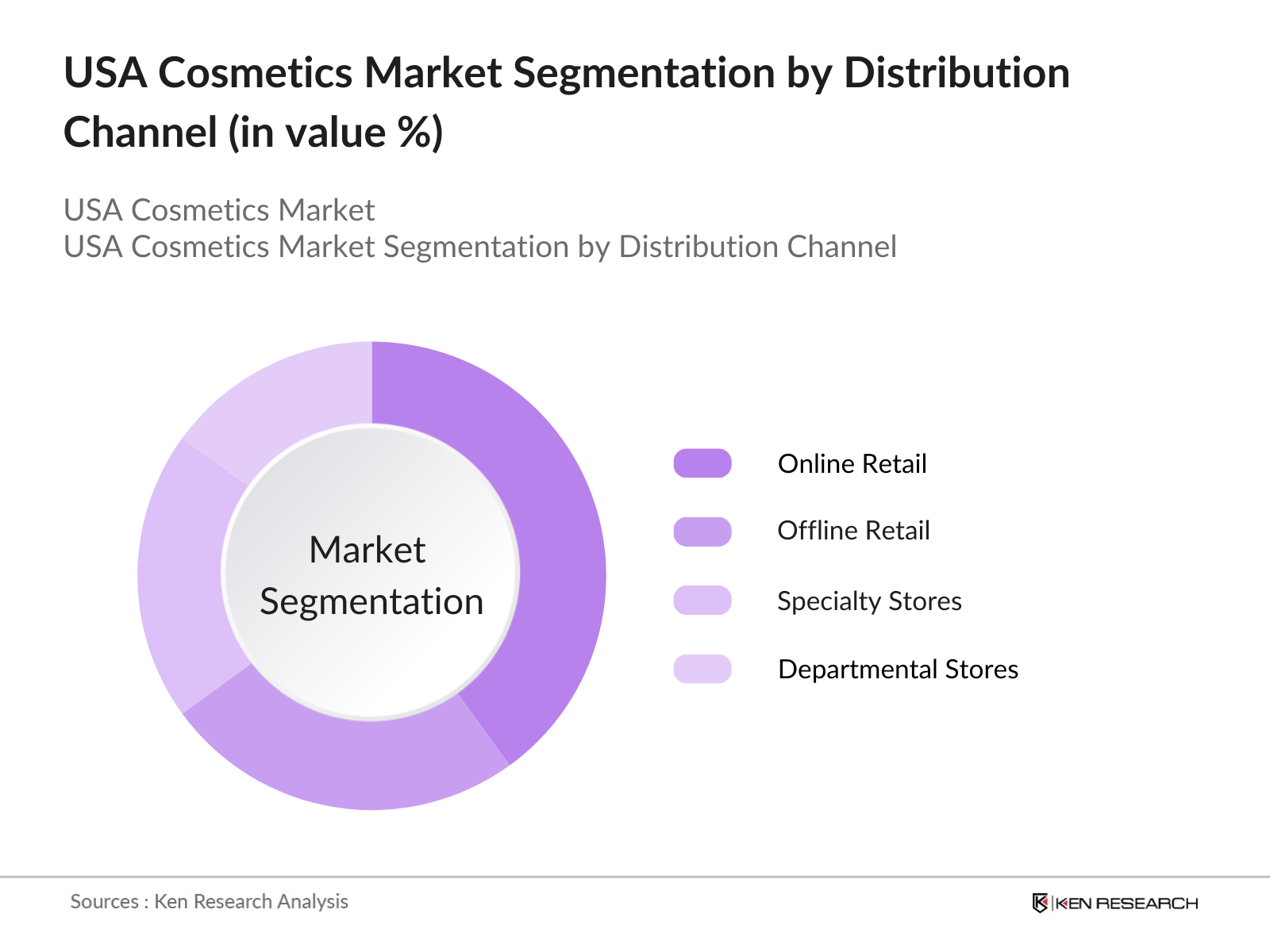 USA Cosmetics Market Segmentation by Distribution Channel (in value %)

USA Cosmetics Market
USA Cosmetics Market Segmentation by Distribution Channel

Market Segmentation

Online Retail

Offline Retail

Specialty Stores

Departmental Stores

Sources : Ken Research Analysis

KEN RESEARCH